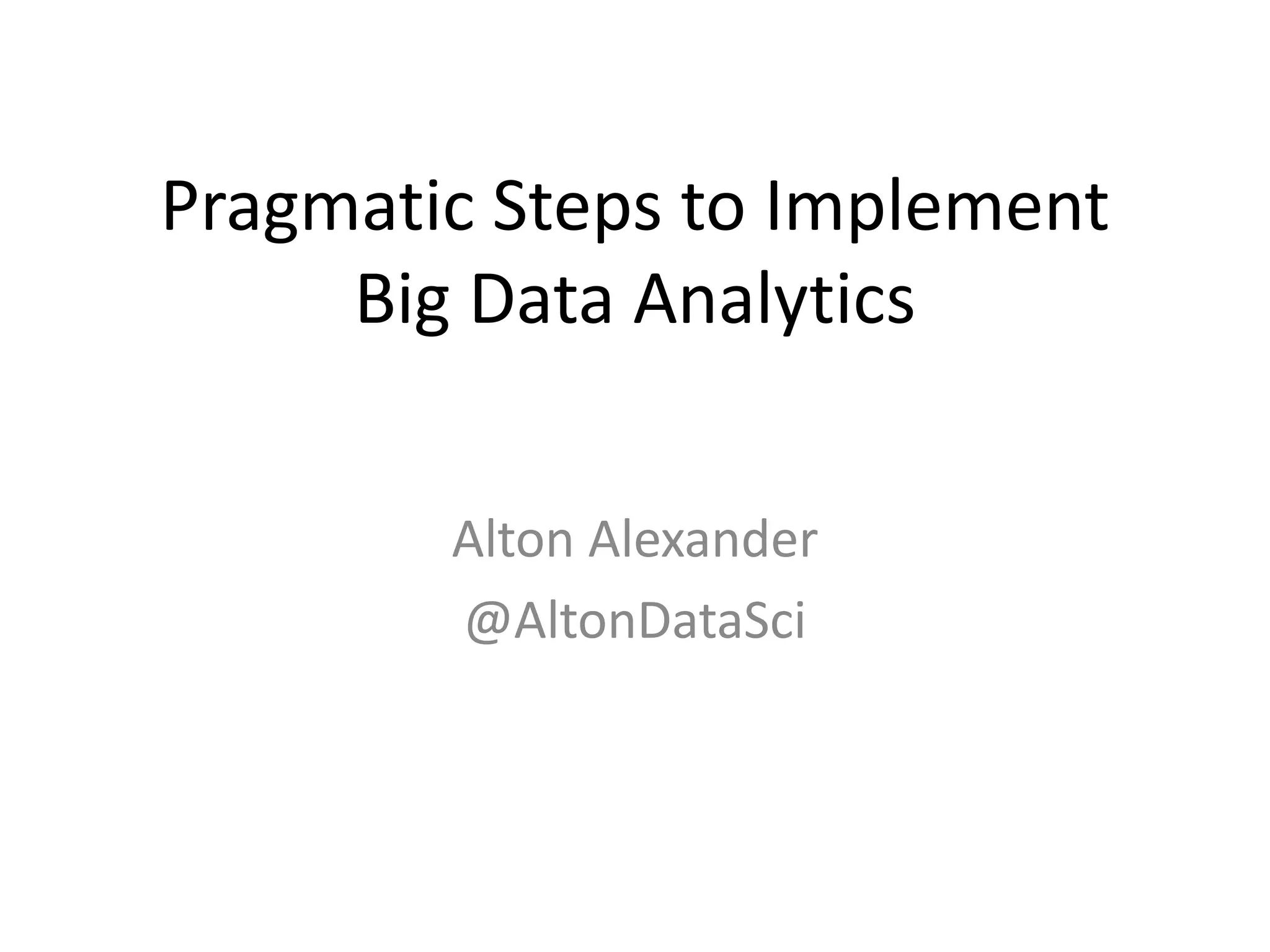 Pragmatic Steps to Implement Big Data Analytics

Alton Alexander
@AltonDataSci